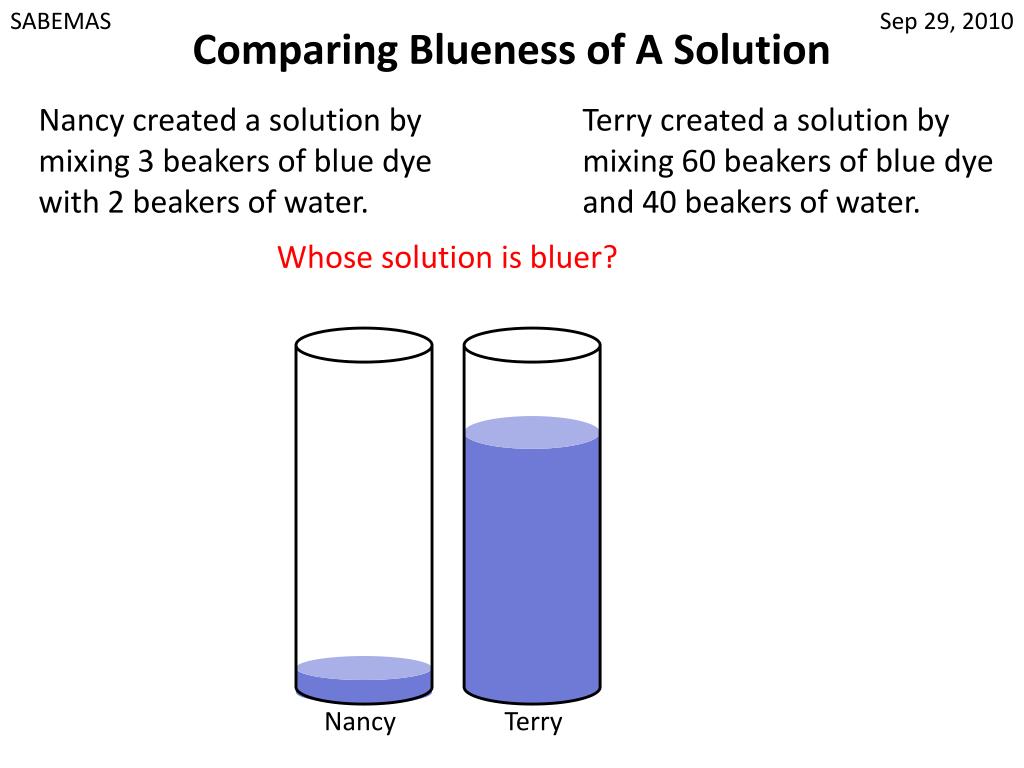 SABEMAS

Sep 29, 2010

Comparing Blueness of A Solution

Nancy created a solution by mixing 3 beakers of blue dye with 2 beakers of water.

Terry created a solution by mixing 60 beakers of blue dye and 40 beakers of water.

Whose solution is bluer?

Nancy

Terry